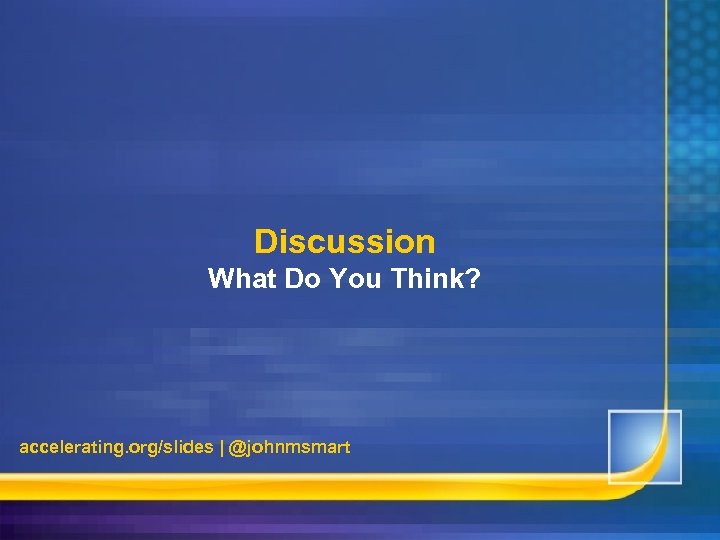 Discussion
What Do You Think?

accelerating.org/slides | @johnmsmart